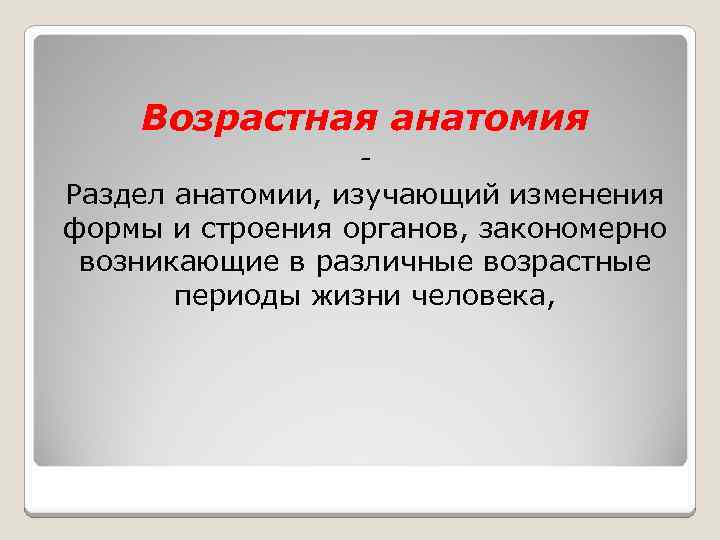 Возрастная анатомия
-
Раздел анатомии, изучающий изменения формы и строения органов, закономерно возникающие в различные возрастные периоды жизни человека,